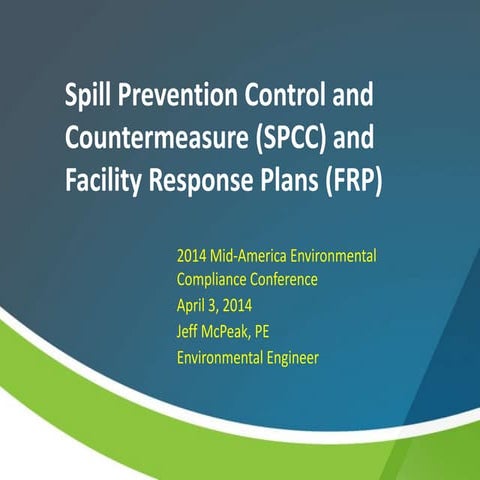 Spill Prevention Control and Countermeasure (SPCC) and Facility Response Plans (FRP)

2014 Mid-America Environmental Compliance Conference
April 3, 2014
Jeff McPeak, PE
Environmental Engineer